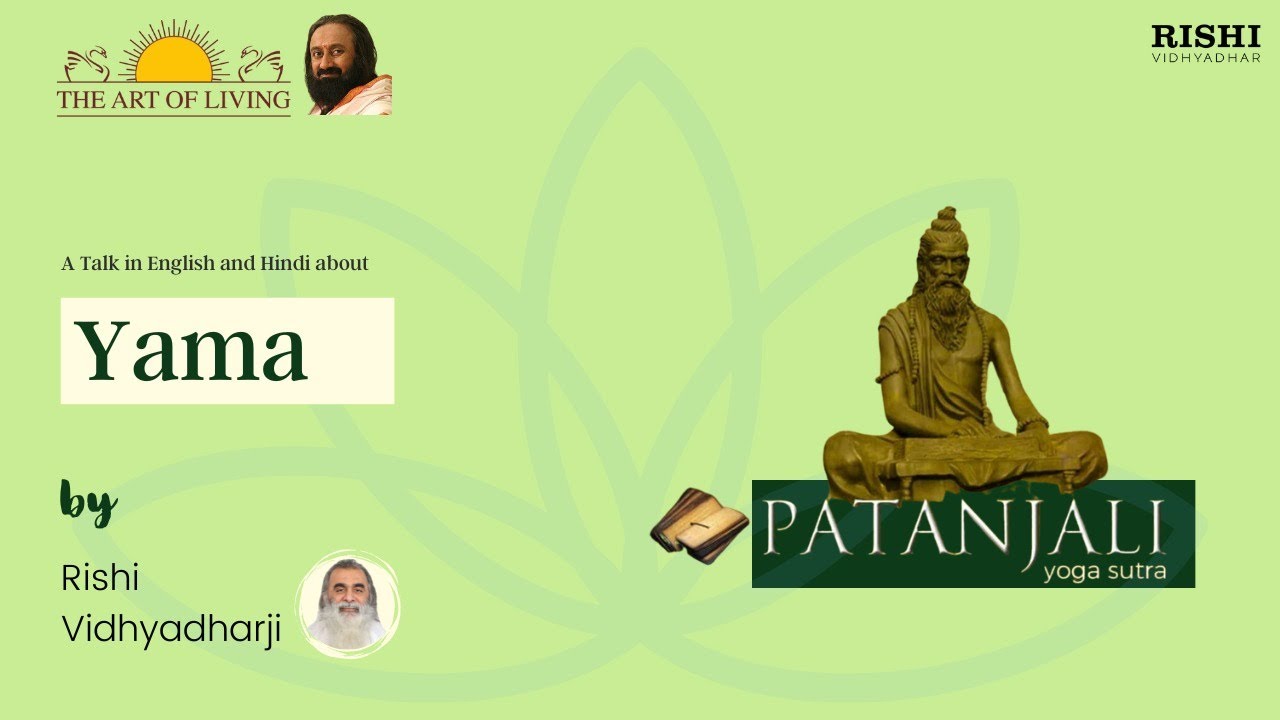 THE ART OF LIVING

RISHI VIDHYADHAR

A Talk in English and Hindi about

Yama

by

Rishi Vidhyadharji

PATANJALI
yoga sutra